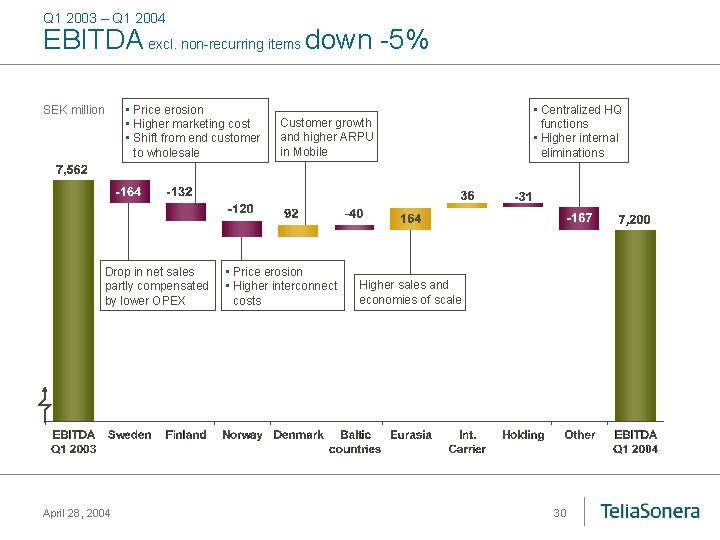 Q1 2003 – Q1 2004
EBITDA excl. non-recurring items down -5%

SEK million

▪ Price erosion
▪ Higher marketing cost
▪ Shift from end customer to wholesale

Customer growth and higher ARPU in Mobile

▪ Centralized HQ functions
▪ Higher internal eliminations

7,562

-164

-132

-120

92

-40

164

36

-31

-167

7,200

Drop in net sales partly compensated by lower OPEX

▪ Price erosion
▪ Higher interconnect costs

Higher sales and economies of scale

EBITDA Q1 2003

Sweden

Finland

Norway

Denmark

Baltic countries

Eurasia

Int. Carrier

Holding

Other

EBITDA Q1 2004

April 28, 2004

30

TeliaSonera